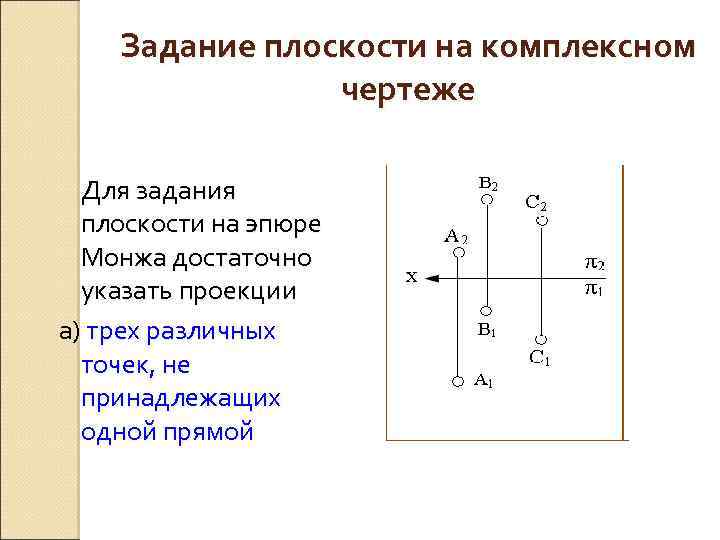 Задание плоскости на комплексном чертеже

Для задания плоскости на эпюре Монжа достаточно указать проекции

а) трех различных точек, не принадлежащих одной прямой

$B_2$
$C_2$
$A_2$
x
$\pi_2$
$\pi_1$
$B_1$
$C_1$
$A_1$